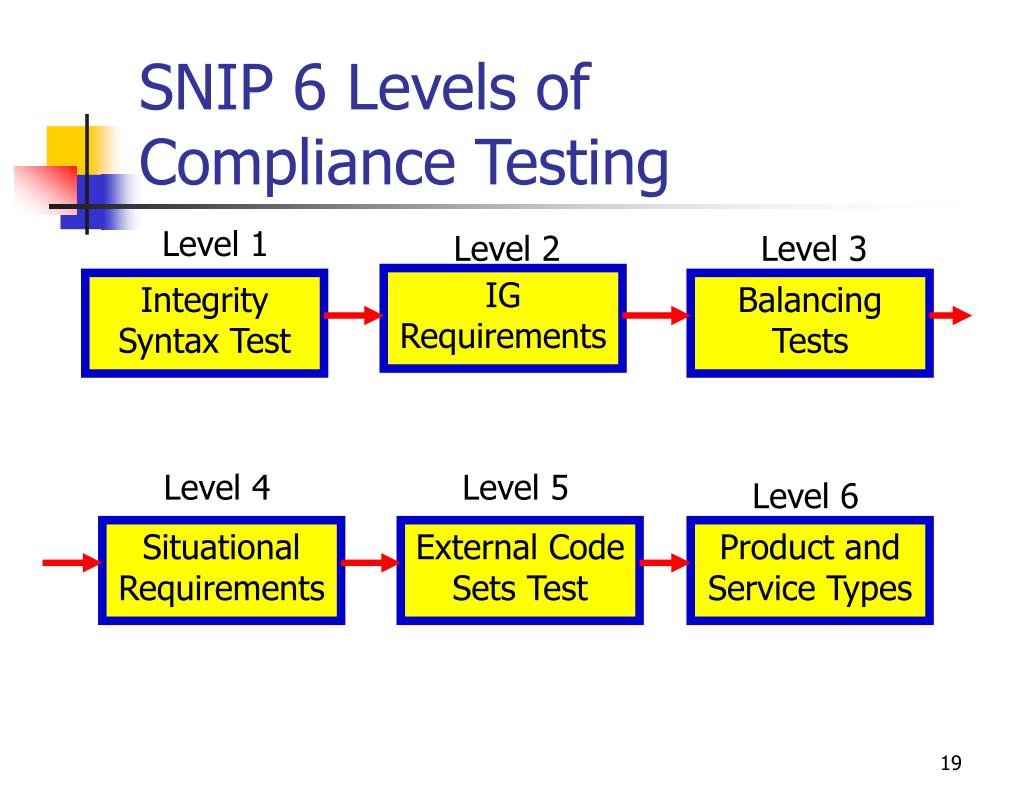 SNIP 6 Levels of Compliance Testing

Level 1
Integrity Syntax Test

Level 2
IG Requirements

Level 3
Balancing Tests

Level 4
Situational Requirements

Level 5
External Code Sets Test

Level 6
Product and Service Types

19